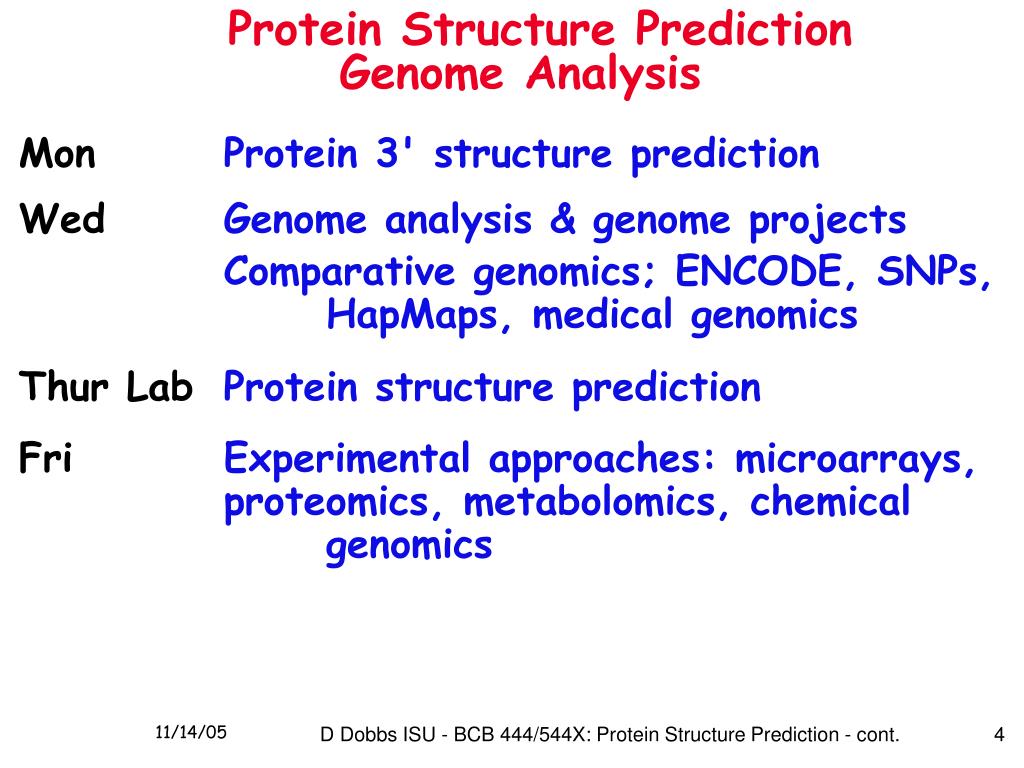 Protein Structure Prediction
Genome Analysis

Mon Protein 3' structure prediction

Wed Genome analysis & genome projects
Comparative genomics; ENCODE, SNPs, HapMaps, medical genomics

Thur Lab Protein structure prediction

Fri Experimental approaches: microarrays, proteomics, metabolomics, chemical genomics

11/14/05 D Dobbs ISU - BCB 444/544X: Protein Structure Prediction - cont. 4